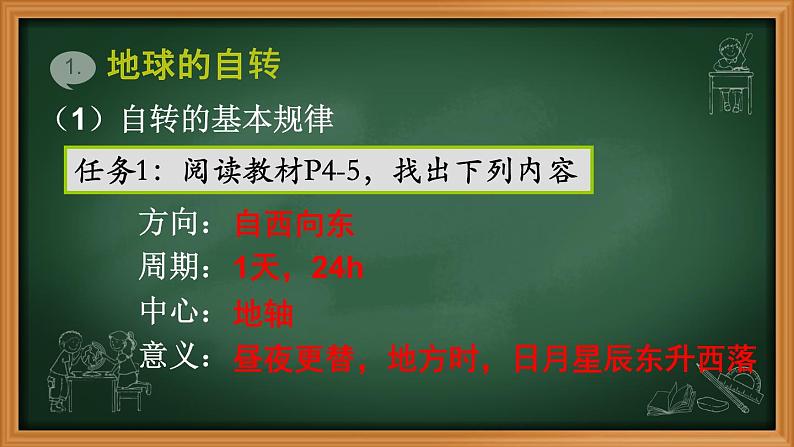 1. 地球的自转

（1）自转的基本规律

任务1：阅读教材P4-5，找出下列内容

方向：自西向东

周期：1天，24h

中心：地轴

意义：昼夜更替，地方时，日月星辰东升西落